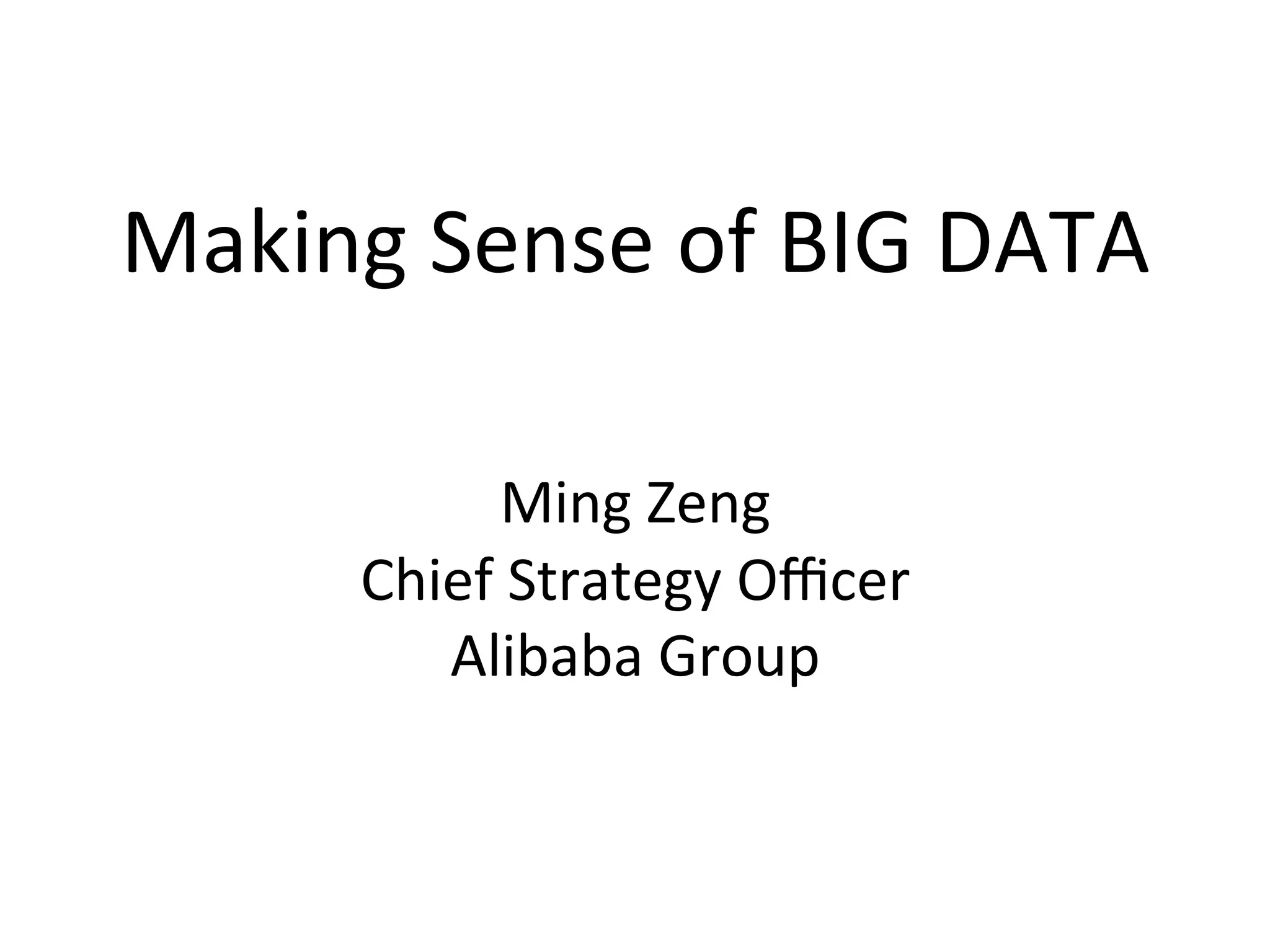 Making Sense of BIG DATA

Ming Zeng
Chief Strategy Officer
Alibaba Group